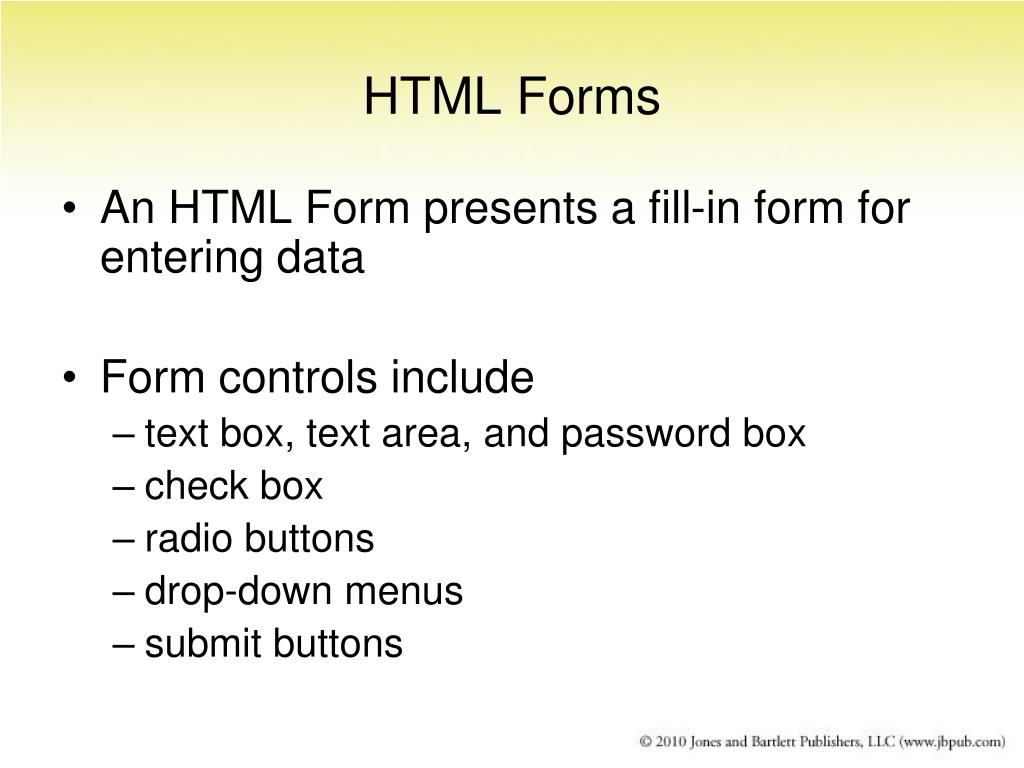 HTML Forms

• An HTML Form presents a fill-in form for entering data

• Form controls include
– text box, text area, and password box
– check box
– radio buttons
– drop-down menus
– submit buttons

© 2010 Jones and Bartlett Publishers, LLC (www.jbpub.com)